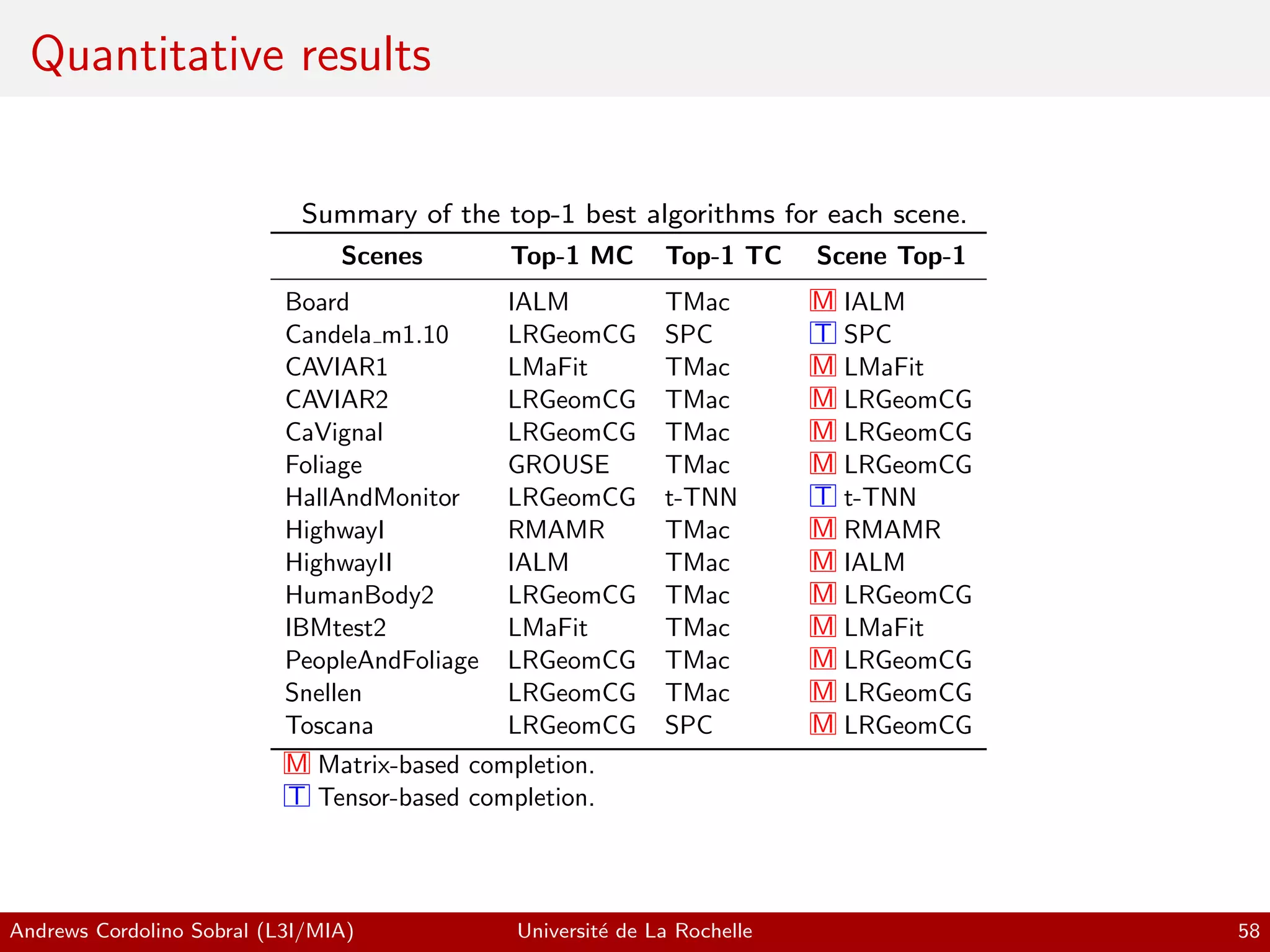 Quantitative results

Summary of the top-1 best algorithms for each scene.

| Scenes | Top-1 MC | Top-1 TC | Scene Top-1 |
|---|---|---|---|
| Board | IALM | TMac | M IALM |
| Candela_m1.10 | LRGeomCG | SPC | T SPC |
| CAVIAR1 | LMaFit | TMac | M LMaFit |
| CAVIAR2 | LRGeomCG | TMac | M LRGeomCG |
| CaVignal | LRGeomCG | TMac | M LRGeomCG |
| Foliage | GROUSE | TMac | M LRGeomCG |
| HallAndMonitor | LRGeomCG | t-TNN | T t-TNN |
| HighwayI | RMAMR | TMac | M RMAMR |
| HighwayII | IALM | TMac | M IALM |
| HumanBody2 | LRGeomCG | TMac | M LRGeomCG |
| IBMtest2 | LMaFit | TMac | M LMaFit |
| PeopleAndFoliage | LRGeomCG | TMac | M LRGeomCG |
| Snellen | LRGeomCG | TMac | M LRGeomCG |
| Toscana | LRGeomCG | SPC | M LRGeomCG |

M Matrix-based completion.
T Tensor-based completion.

Andrews Cordolino Sobral (L3I/MIA) Université de La Rochelle 58